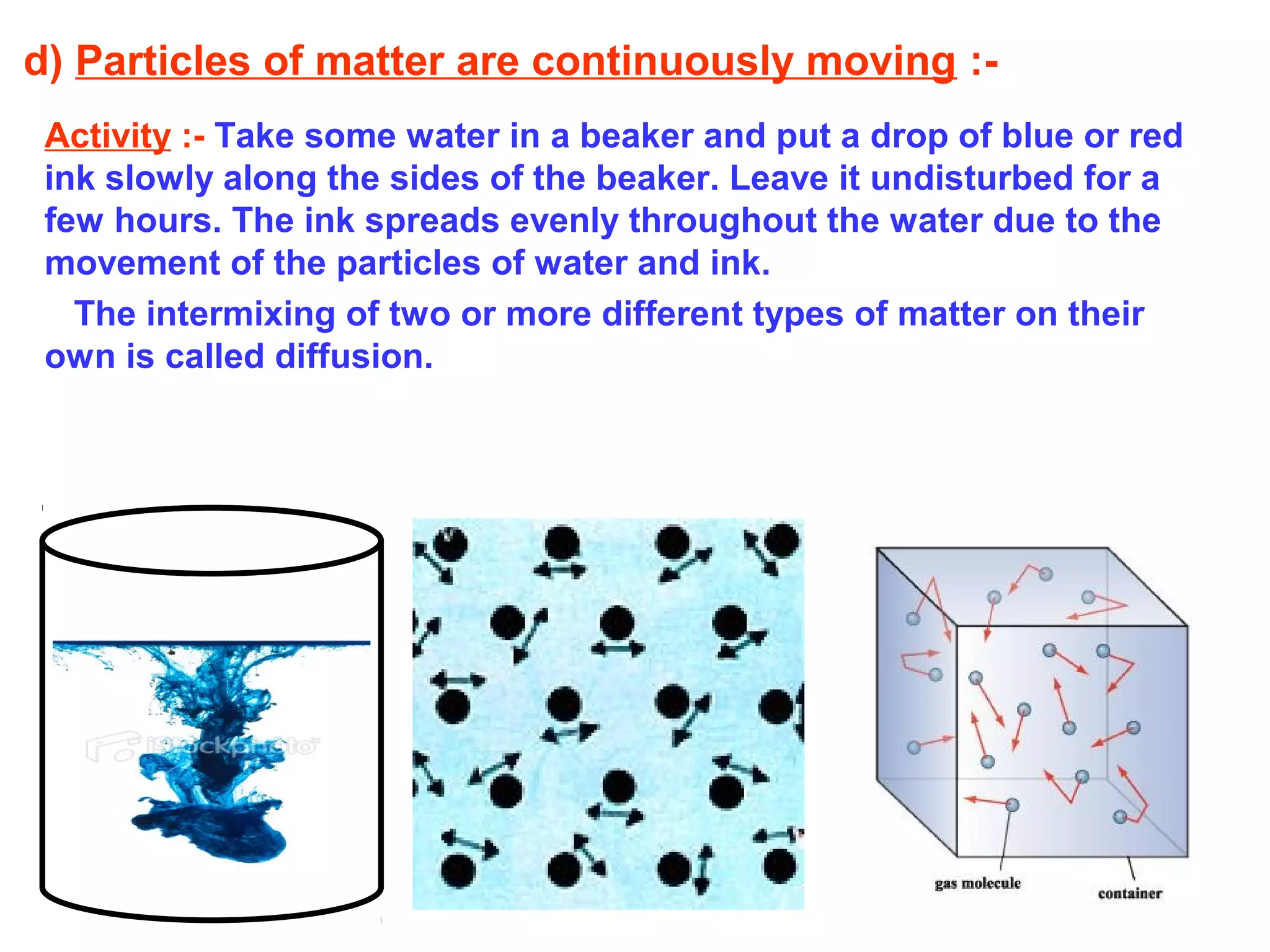 d) Particles of matter are continuously moving :-

Activity :- Take some water in a beaker and put a drop of blue or red ink slowly along the sides of the beaker. Leave it undisturbed for a few hours. The ink spreads evenly throughout the water due to the movement of the particles of water and ink.

The intermixing of two or more different types of matter on their own is called diffusion.

iStockphoto

gas molecule

container